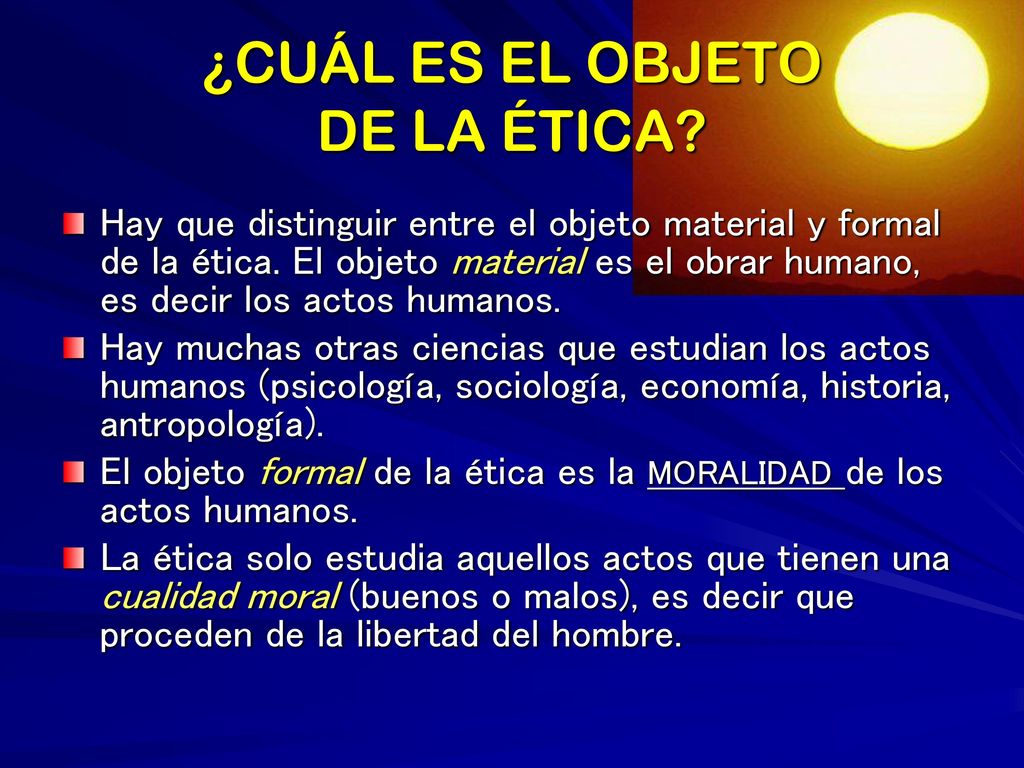 ¿CUÁL ES EL OBJETO DE LA ÉTICA?

Hay que distinguir entre el objeto material y formal de la ética. El objeto material es el obrar humano, es decir los actos humanos.

Hay muchas otras ciencias que estudian los actos humanos (psicología, sociología, economía, historia, antropología).

El objeto formal de la ética es la MORALIDAD de los actos humanos.

La ética solo estudia aquellos actos que tienen una cualidad moral (buenos o malos), es decir que proceden de la libertad del hombre.